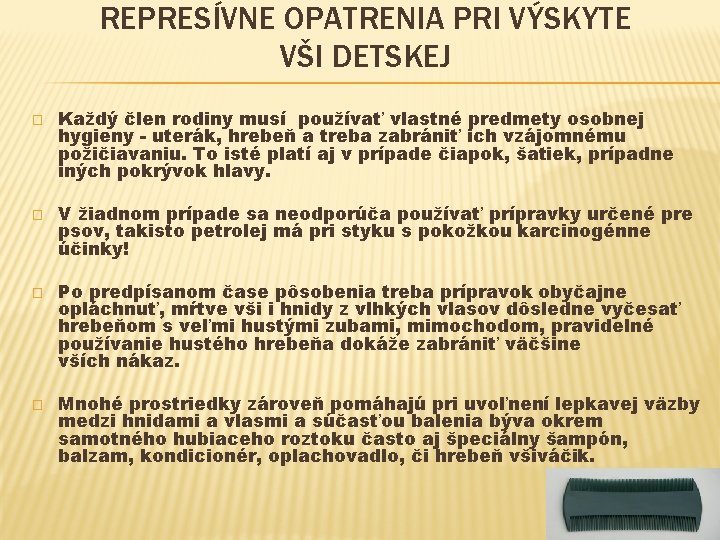 REPRESÍVNE OPATRENIA PRI VÝSKYTE VŠI DETSKEJ

Každý člen rodiny musí  používať vlastné predmety osobnej hygieny - uterák, hrebeň a treba zabrániť ich vzájomnému požičiavaniu. To isté platí aj v prípade čiapok, šatiek, prípadne iných pokrývok hlavy.

V žiadnom prípade sa neodporúča používať prípravky určené pre psov, takisto petrolej má pri styku s pokožkou karcinogénne účinky!

Po predpísanom čase pôsobenia treba prípravok obyčajne opláchnuť, mŕtve vši i hnidy z vlhkých vlasov dôsledne vyčesať hrebeňom s veľmi hustými zubami, mimochodom, pravidelné používanie hustého hrebeňa dokáže zabrániť väčšine vších nákaz.

Mnohé prostriedky zároveň pomáhajú pri uvoľnení lepkavej väzby medzi hnidami a vlasmi a súčasťou balenia býva okrem samotného hubiaceho roztoku často aj špeciálny šampón, balzam, kondicionér, oplachovadlo, či hrebeň všiváčik.